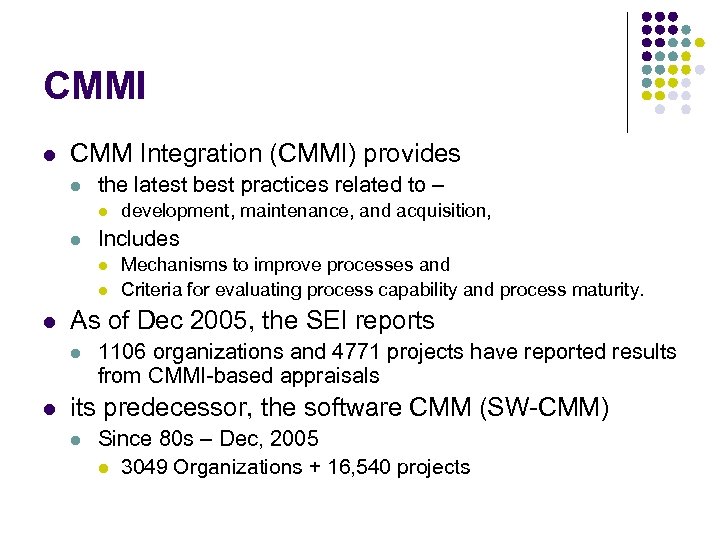 CMMI

- CMM Integration (CMMI) provides
  - the latest best practices related to –
    - development, maintenance, and acquisition,
  - Includes
    - Mechanisms to improve processes and
    - Criteria for evaluating process capability and process maturity.
- As of Dec 2005, the SEI reports
  - 1106 organizations and 4771 projects have reported results from CMMI-based appraisals
- its predecessor, the software CMM (SW-CMM)
  - Since 80s – Dec, 2005
    - 3049 Organizations + 16,540 projects